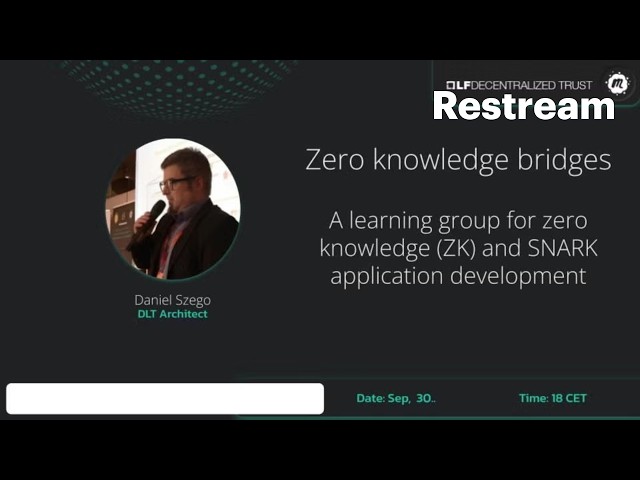 LF DECENTRALIZED TRUST

Restream

Zero knowledge bridges

A learning group for zero knowledge (ZK) and SNARK application development

Daniel Szego
DLT Architect

Date: Sep, 30..

Time: 18 CET